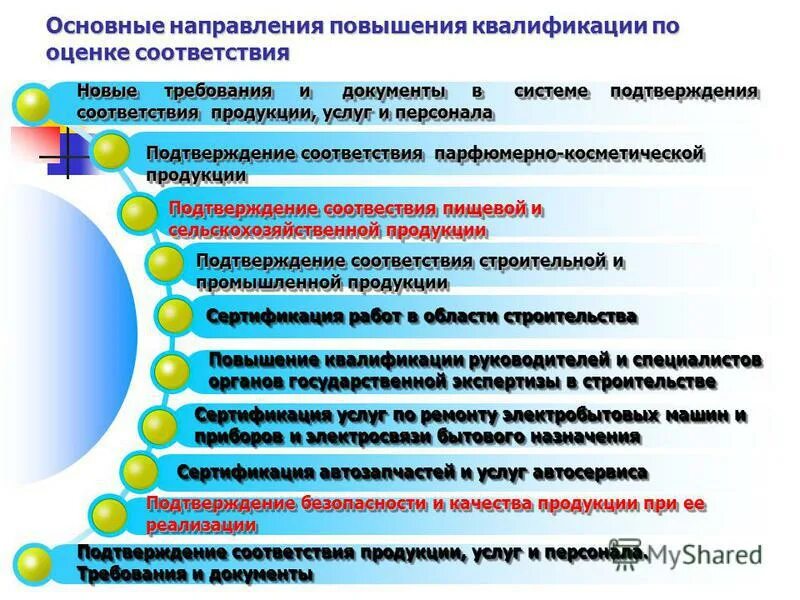 Основные направления повышения квалификации по оценке соответствия

Новые требования и документы в системе подтверждения соответствия продукции, услуг и персонала

Подтверждение соответствия парфюмерно-косметической продукции

Подтверждение соотвествия пищевой и сельскохозяйственной продукции

Подтверждение соответствия строительной и промышленной продукции

Сертификация работ в области строительства

Повышение квалификации руководителей и специалистов органов государственной экспертизы в строительстве

Сертификация услуг по ремонту электробытовых машин и приборов и электросвязи бытового назначения

Сертификация автозапчастей и услуг автосервиса

Подтверждение безопасности и качества продукции при ее реализации

Подтверждение соответствия продукции, услуг и персонала. Требования и документы

MyShared